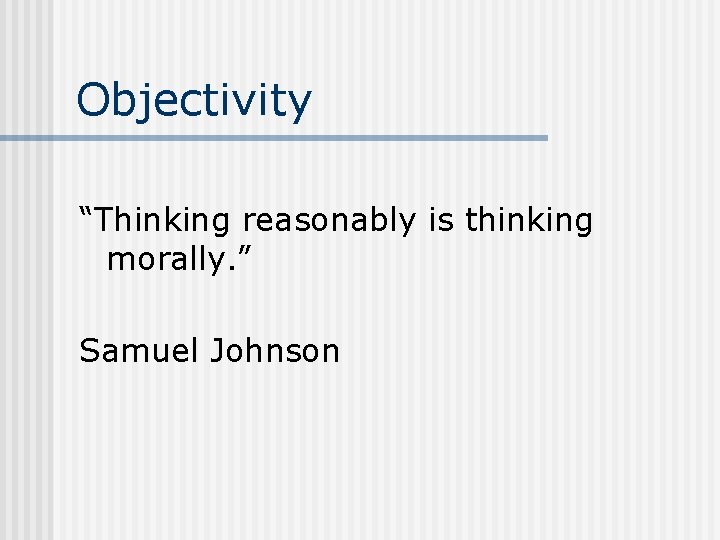 Objectivity

“Thinking reasonably is thinking morally.”

Samuel Johnson